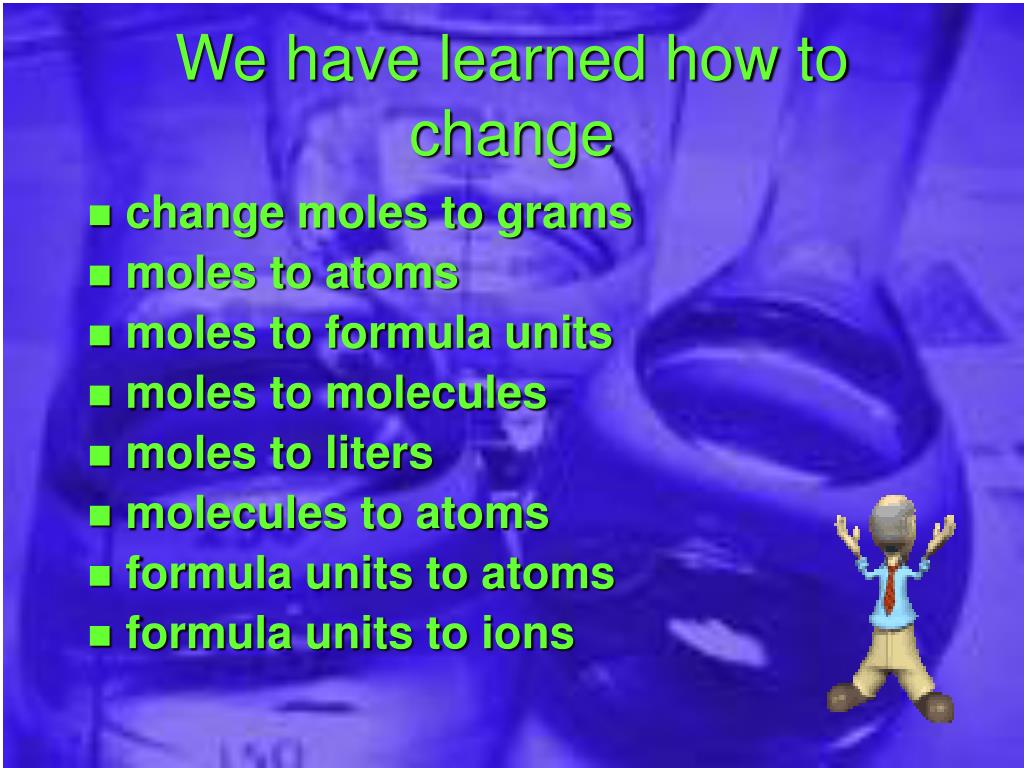 We have learned how to change

- change moles to grams
- moles to atoms
- moles to formula units
- moles to molecules
- moles to liters
- molecules to atoms
- formula units to atoms
- formula units to ions